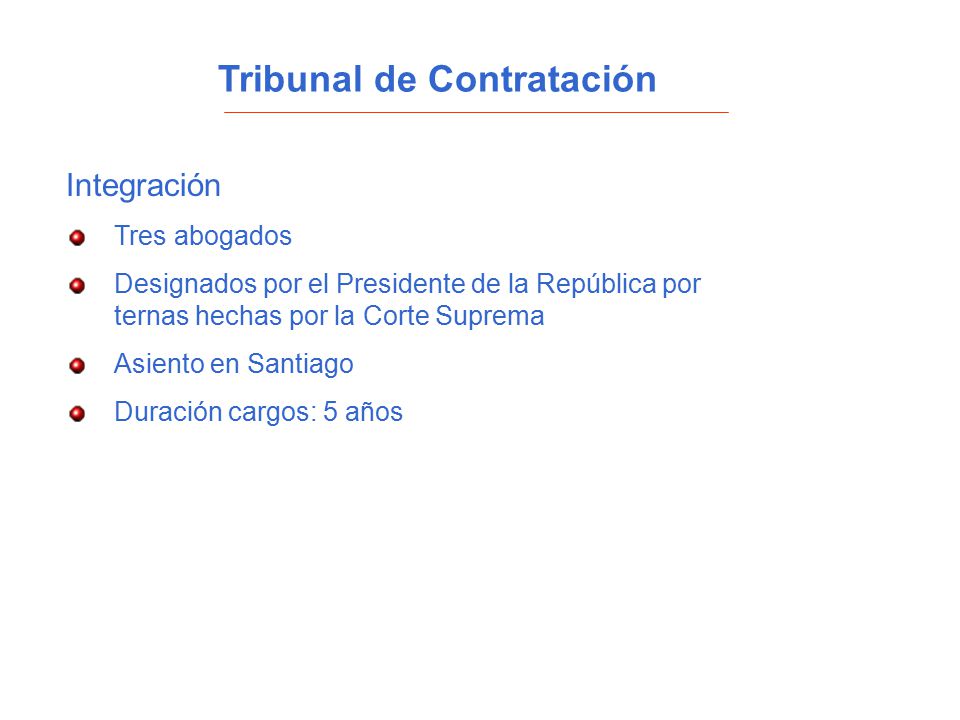 Tribunal de Contratación

Integración

Tres abogados

Designados por el Presidente de la República por ternas hechas por la Corte Suprema

Asiento en Santiago

Duración cargos: 5 años